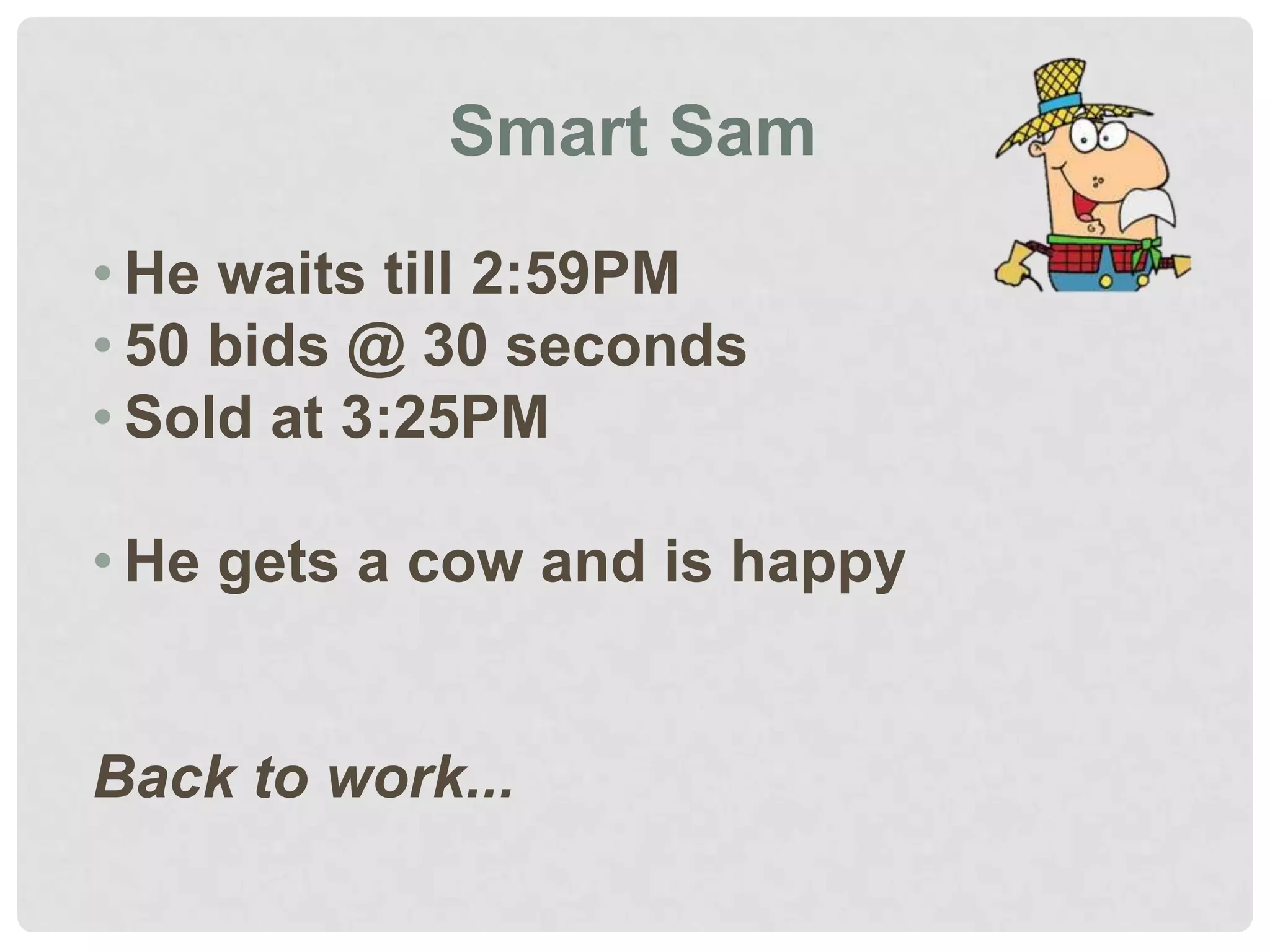 Smart Sam

• He waits till 2:59PM
• 50 bids @ 30 seconds
• Sold at 3:25PM

• He gets a cow and is happy

Back to work...